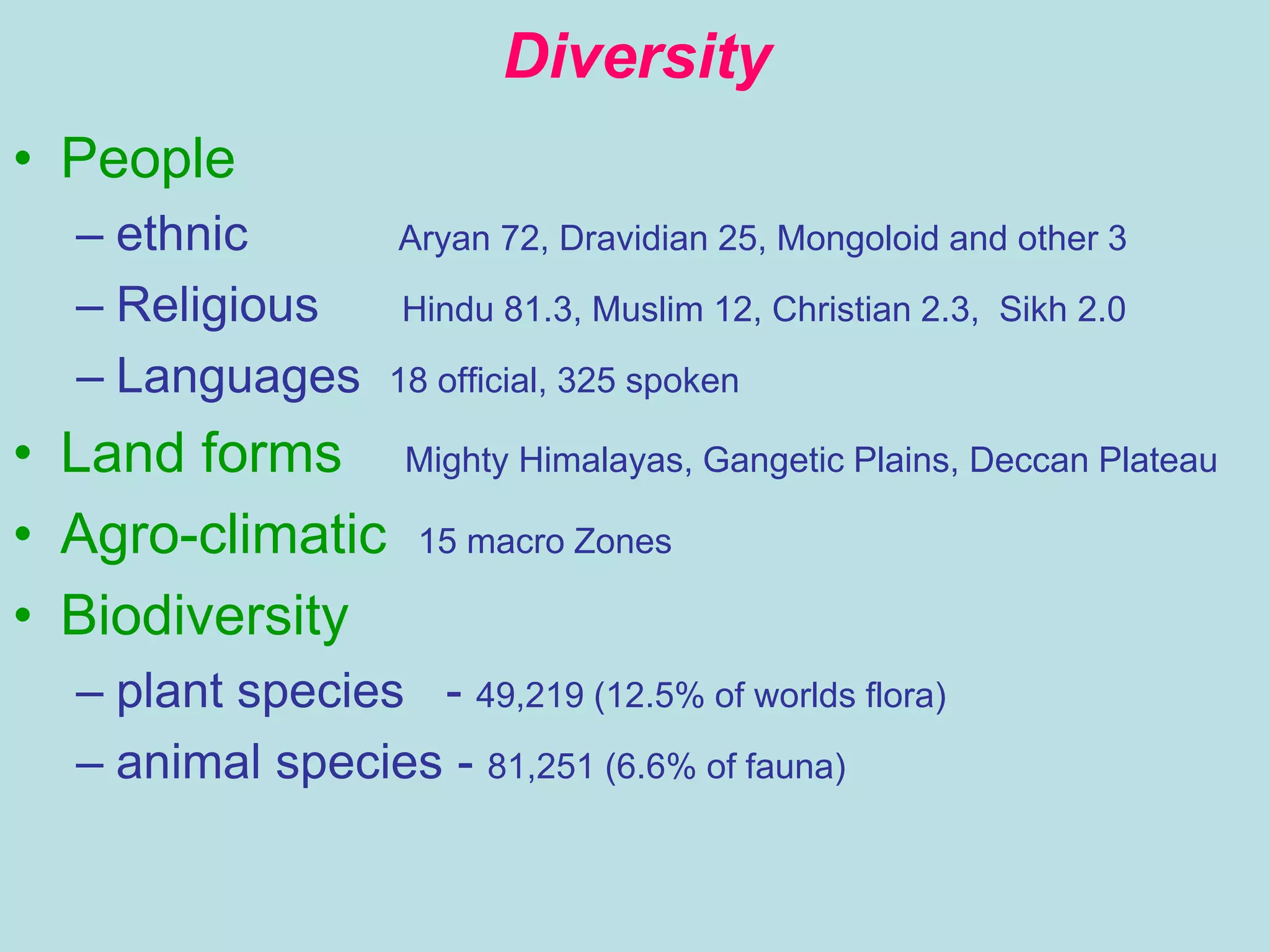 Diversity

• People
– ethnic Aryan 72, Dravidian 25, Mongoloid and other 3
– Religious Hindu 81.3, Muslim 12, Christian 2.3, Sikh 2.0
– Languages 18 official, 325 spoken
• Land forms Mighty Himalayas, Gangetic Plains, Deccan Plateau
• Agro-climatic 15 macro Zones
• Biodiversity
– plant species - 49,219 (12.5% of worlds flora)
– animal species - 81,251 (6.6% of fauna)